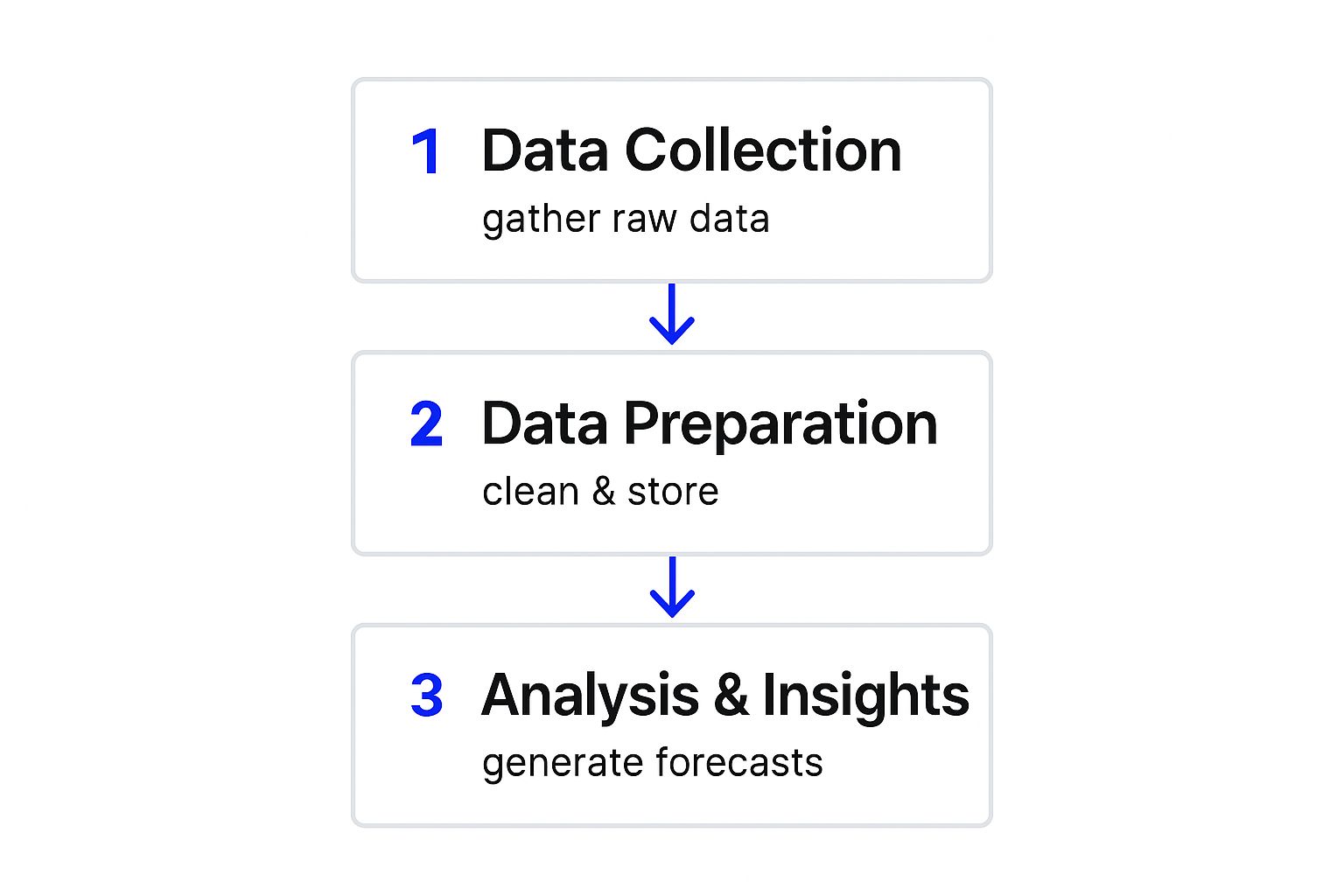 1 Data Collection
gather raw data

2 Data Preparation
clean & store

3 Analysis & Insights
generate forecasts